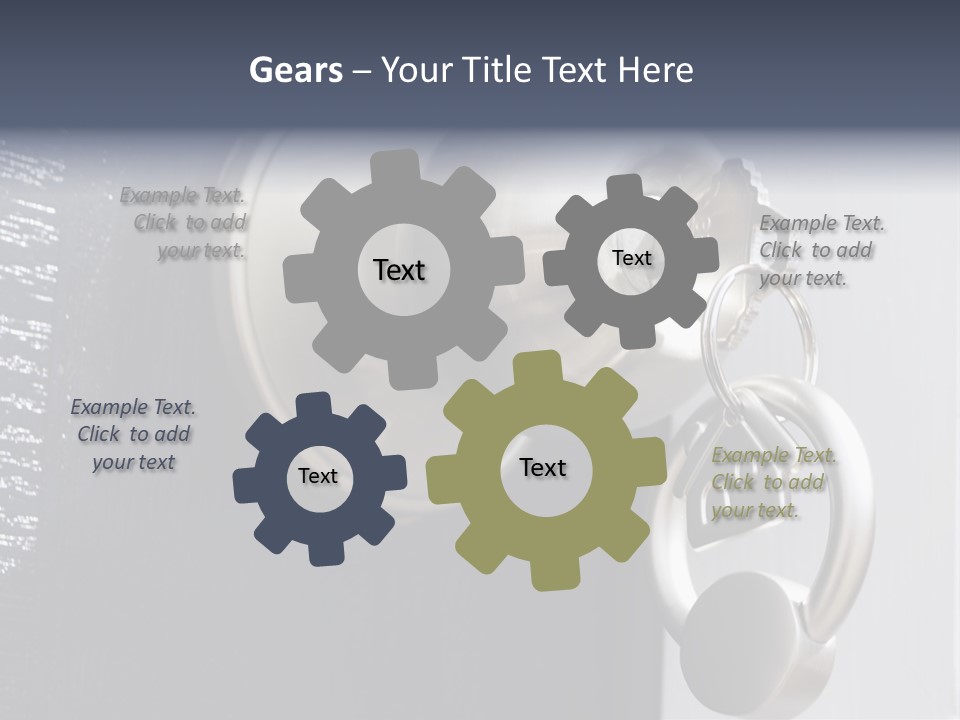 Gears – Your Title Text Here

Example Text. Click to add your text.

Text

Text

Example Text. Click to add your text.

Example Text. Click to add your text

Text

Text

Example Text. Click to add your text.